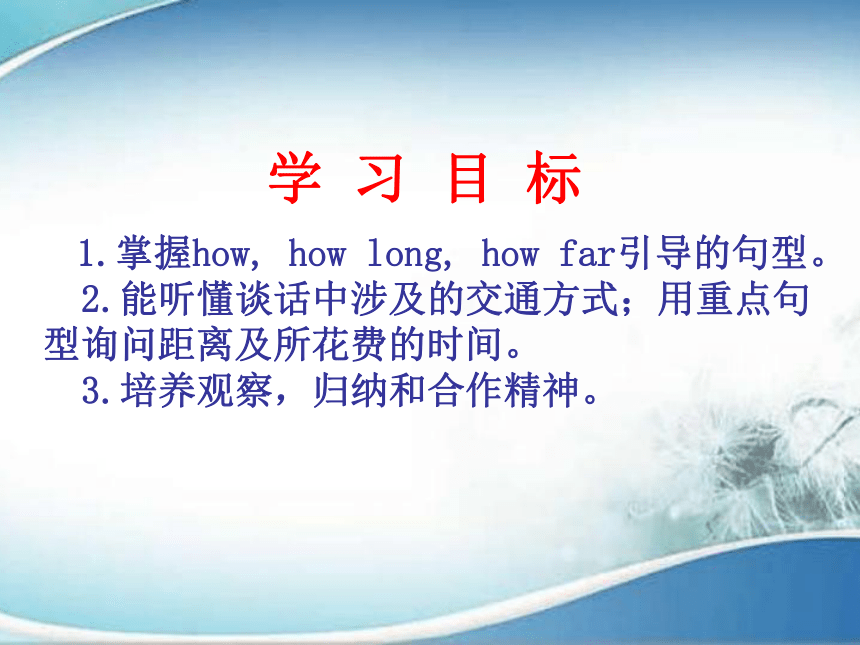 学 习 目 标

1.掌握how, how long, how far引导的句型。

2.能听懂谈话中涉及的交通方式；用重点句型询问距离及所花费的时间。

3.培养观察，归纳和合作精神。